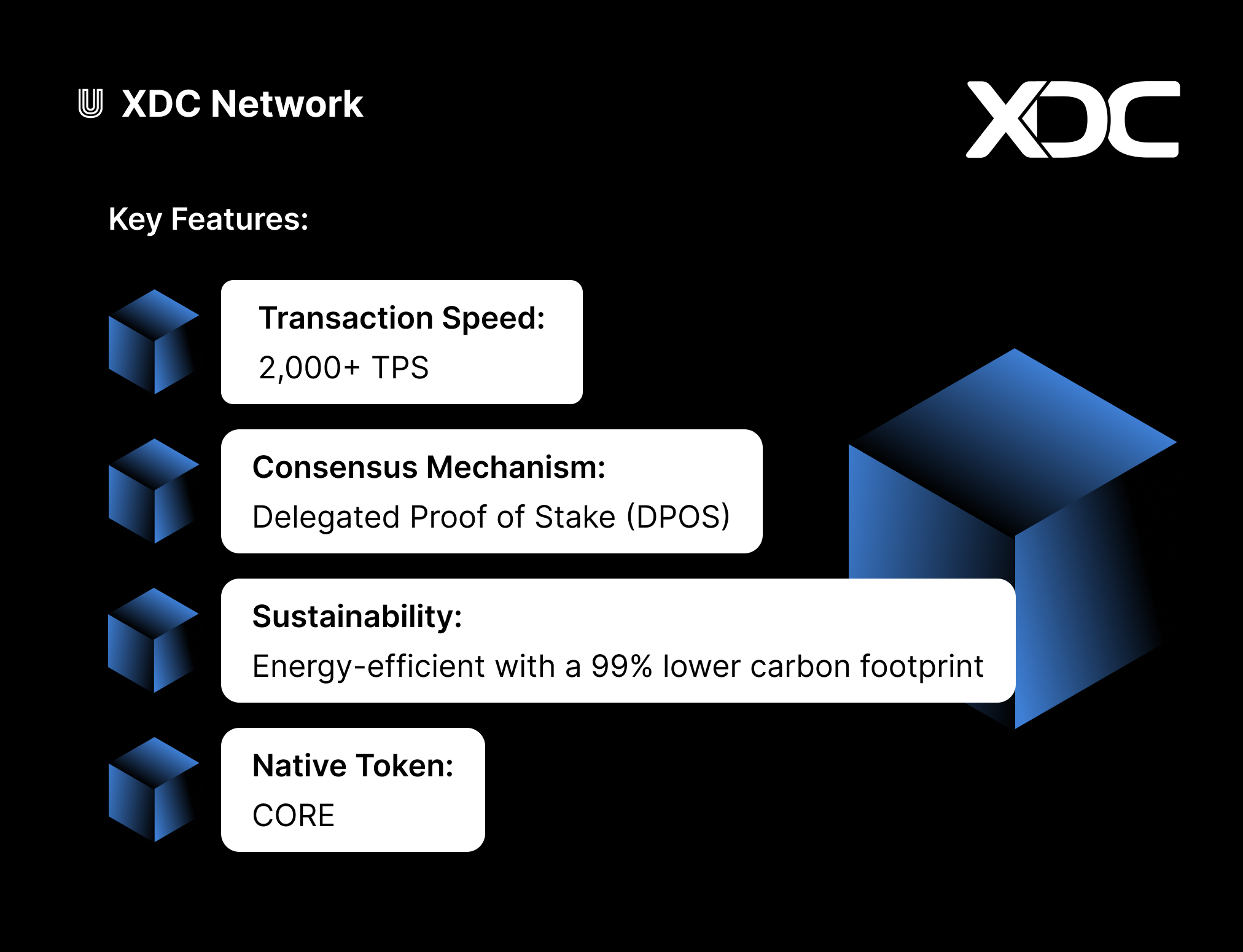 XDC Network

XDC

Key Features:

Transaction Speed:
2,000+ TPS

Consensus Mechanism:
Delegated Proof of Stake (DPOS)

Sustainability:
Energy-efficient with a 99% lower carbon footprint

Native Token:
CORE